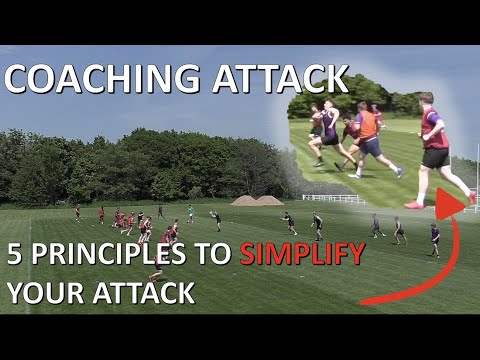 COACHING ATTACK

5 PRINCIPLES TO SIMPLIFY YOUR ATTACK